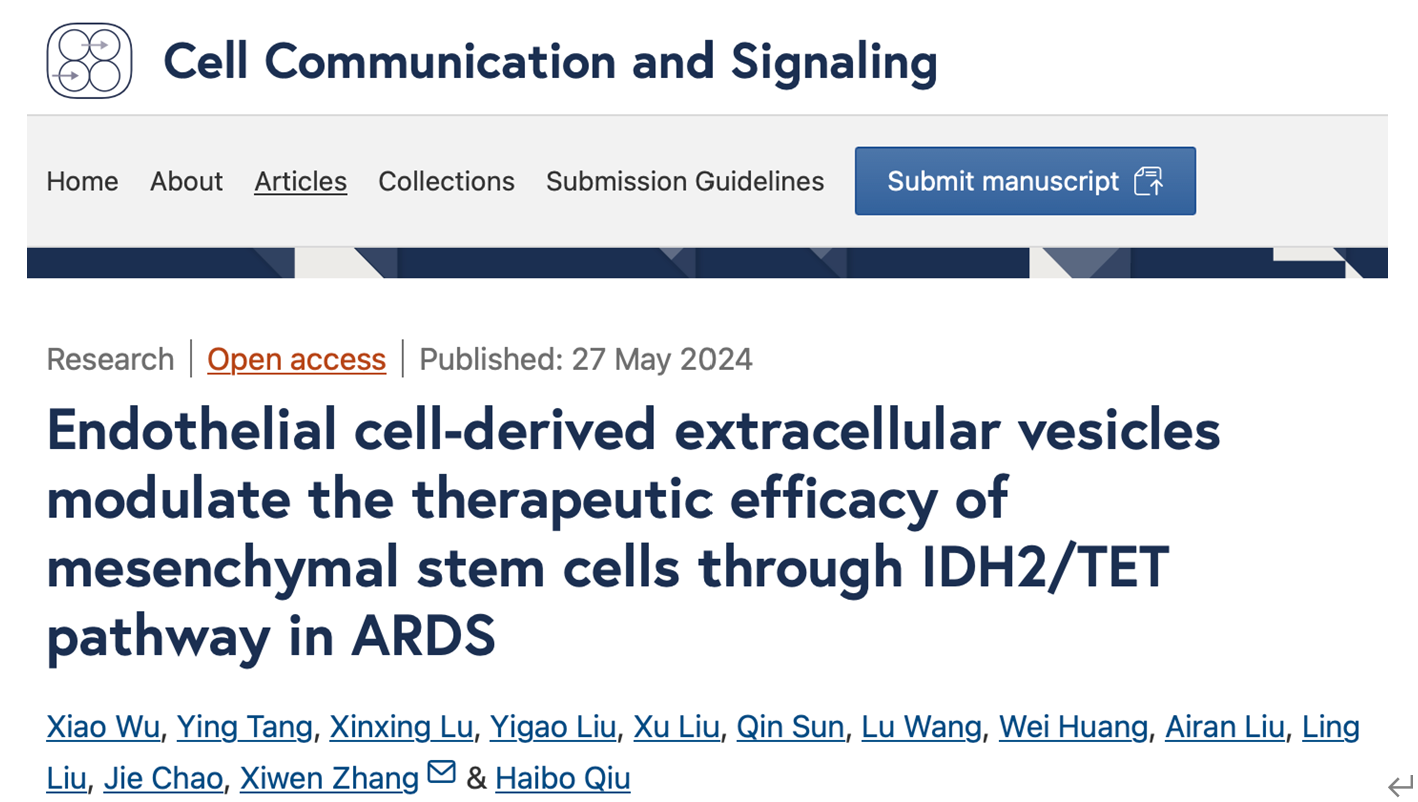 Cell Communication and Signaling

Home About Articles Collections Submission Guidelines Submit manuscript

Research | Open access | Published: 27 May 2024

Endothelial cell-derived extracellular vesicles modulate the therapeutic efficacy of mesenchymal stem cells through IDH2/TET pathway in ARDS

Xiao Wu, Ying Tang, Xinxing Lu, Yigao Liu, Xu Liu, Qin Sun, Lu Wang, Wei Huang, Airan Liu, Ling Liu, Jie Chao, Xiwen Zhang & Haibo Qiu